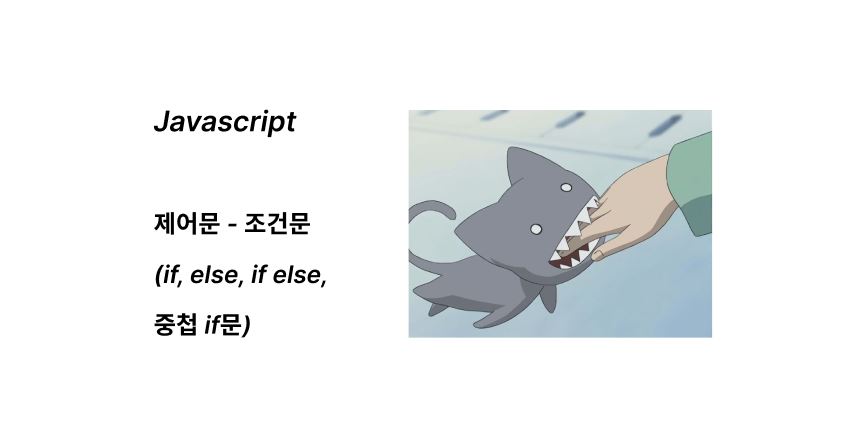 Javascript

제어문 - 조건문

(if, else, if else,

중첩 if문)